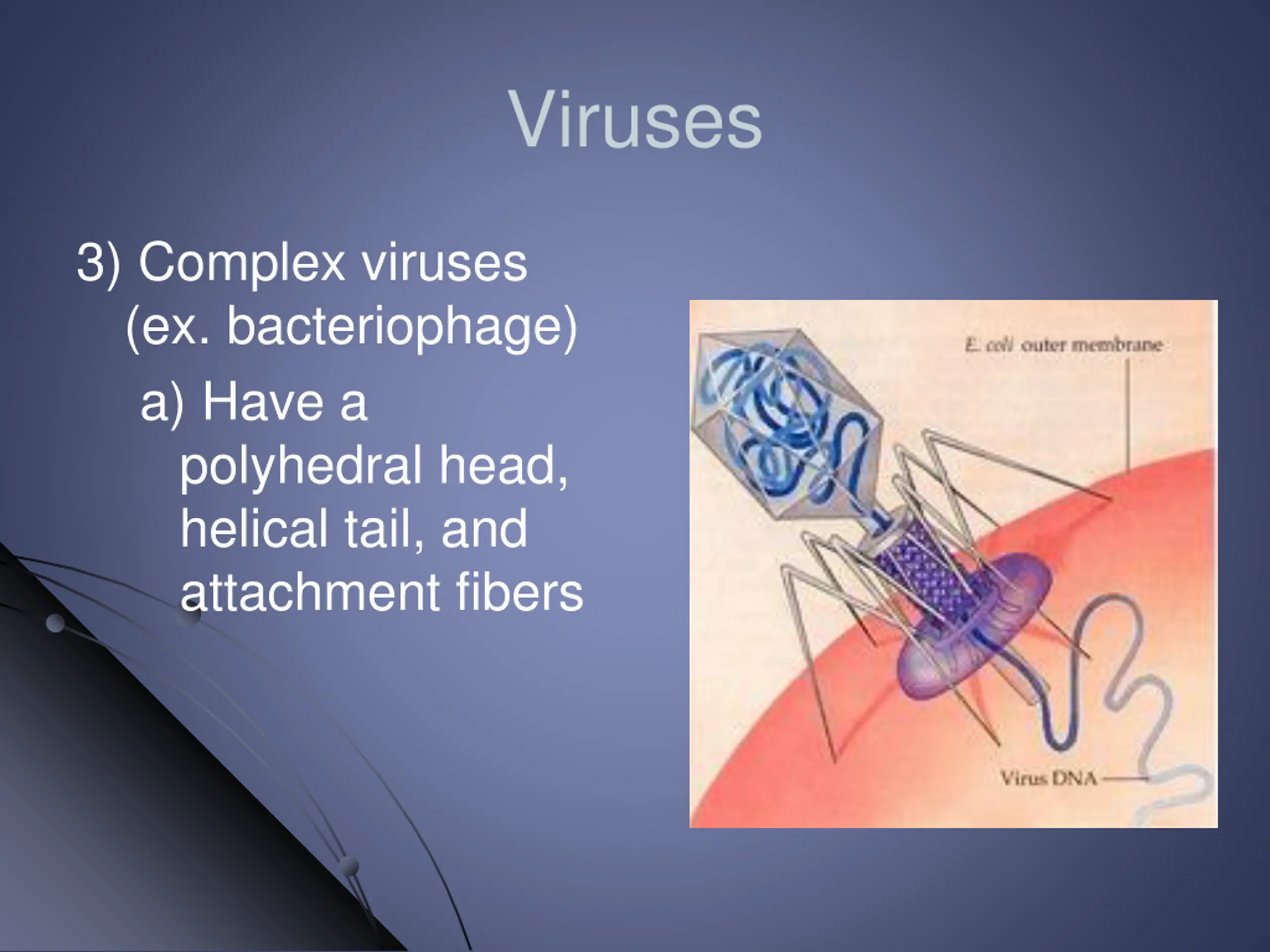 Viruses

3) Complex viruses (ex. bacteriophage)

a) Have a polyhedral head, helical tail, and attachment fibers

E. coli outer membrane

Virus DNA